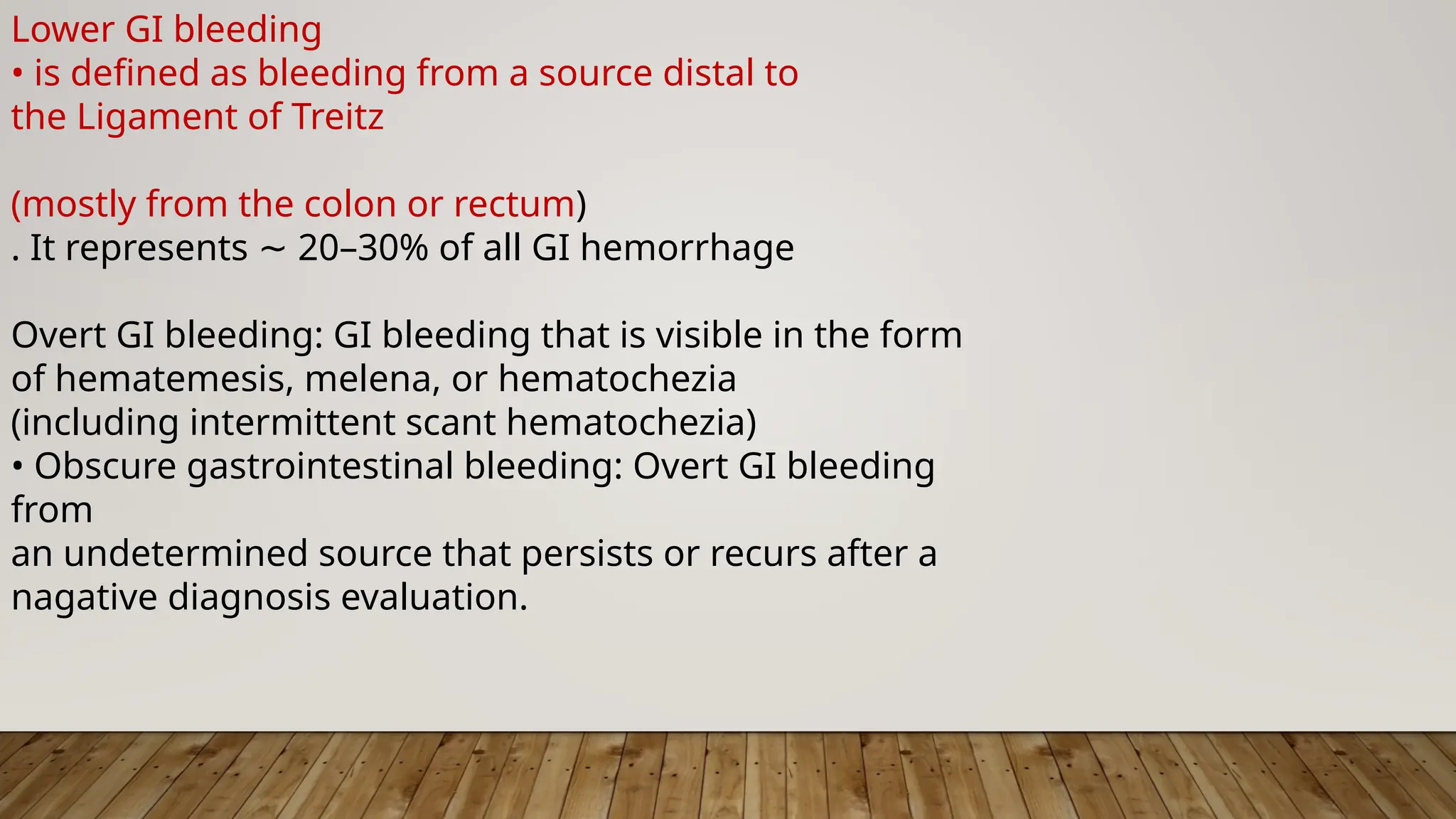 Lower GI bleeding
• is defined as bleeding from a source distal to the Ligament of Treitz

(mostly from the colon or rectum)
. It represents ~ 20–30% of all GI hemorrhage

Overt GI bleeding: GI bleeding that is visible in the form of hematemesis, melena, or hematochezia (including intermittent scant hematochezia)
• Obscure gastrointestinal bleeding: Overt GI bleeding from
an undetermined source that persists or recurs after a nagative diagnosis evaluation.